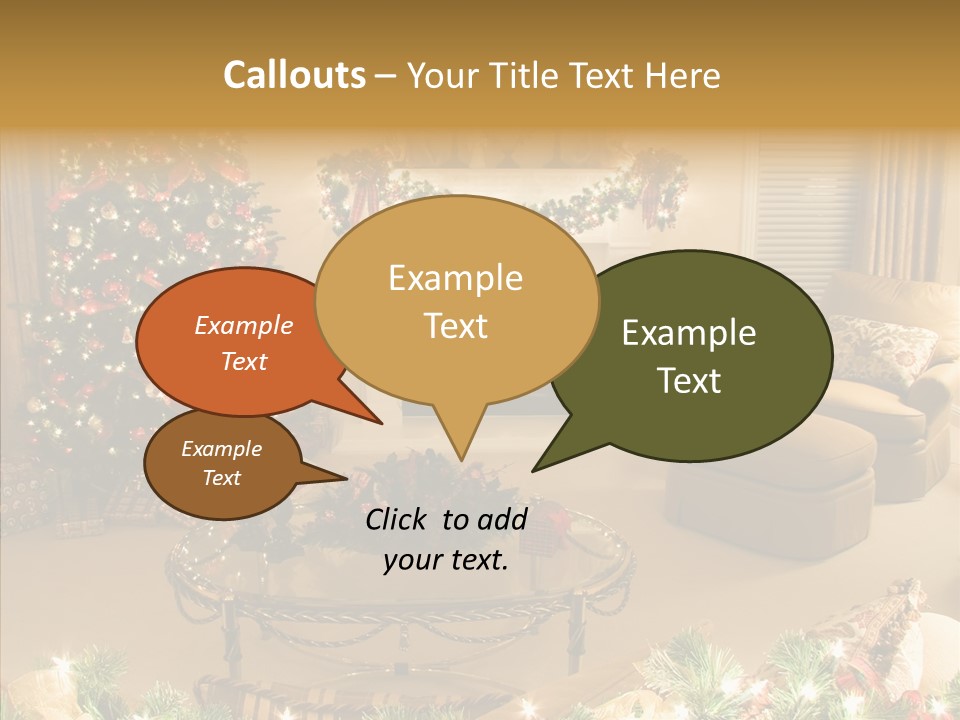 Callouts – Your Title Text Here

Example Text

Example Text

Example Text

Example Text

Click to add your text.